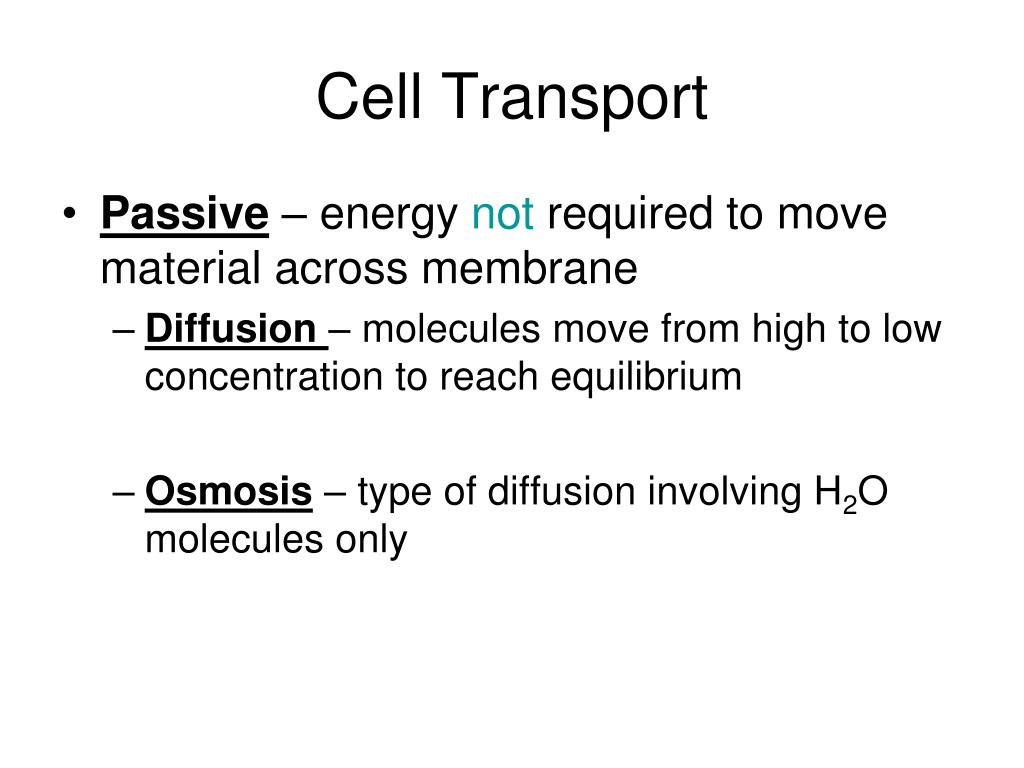 Cell Transport

• Passive – energy not required to move material across membrane

– Diffusion – molecules move from high to low concentration to reach equilibrium

– Osmosis – type of diffusion involving $H_2O$ molecules only